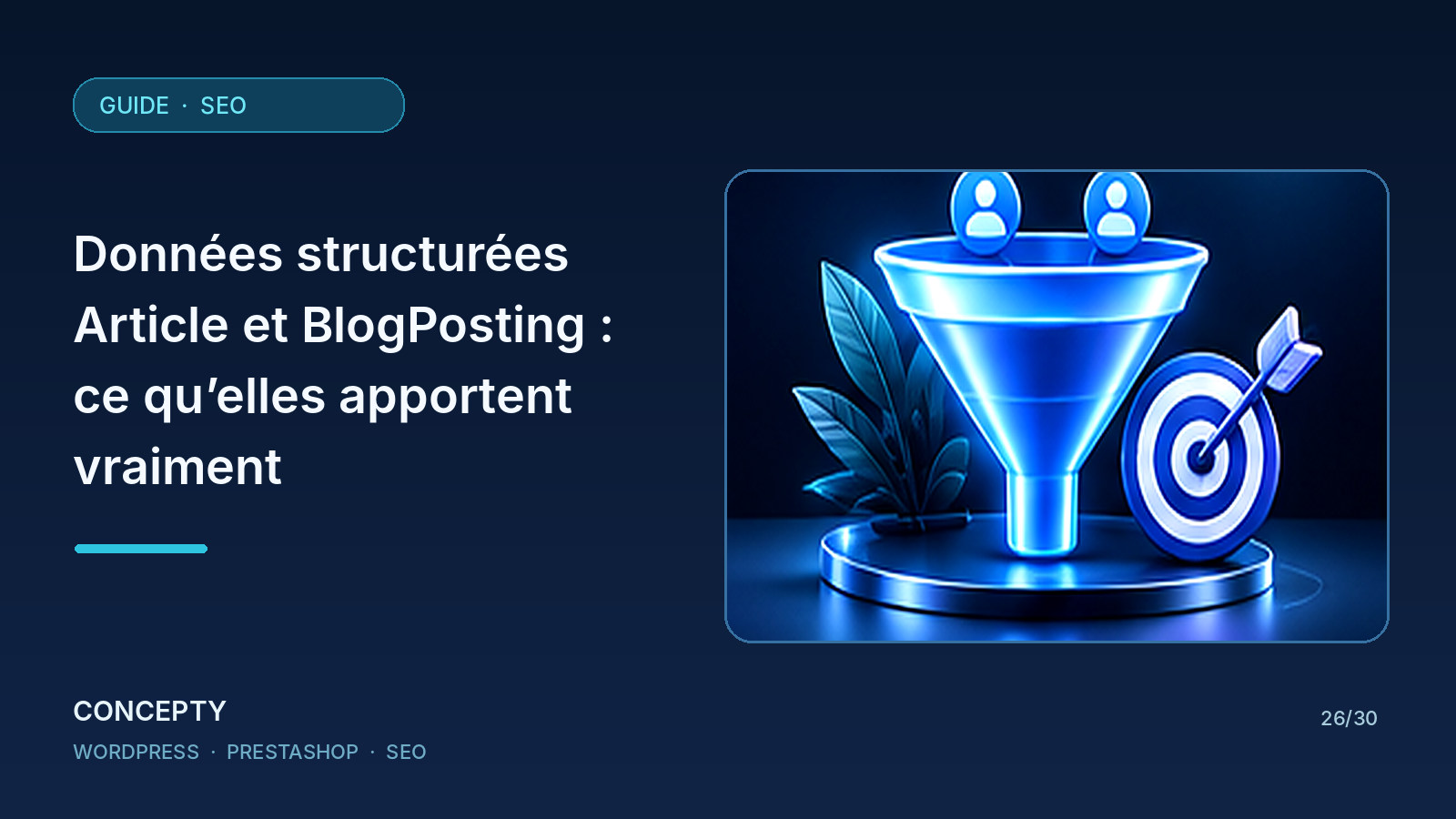 GUIDE · SEO

Données structurées Article et BlogPosting : ce qu'elles apportent vraiment

CONCEPTY
WORDPRESS · PRESTASHOP · SEO

26/30